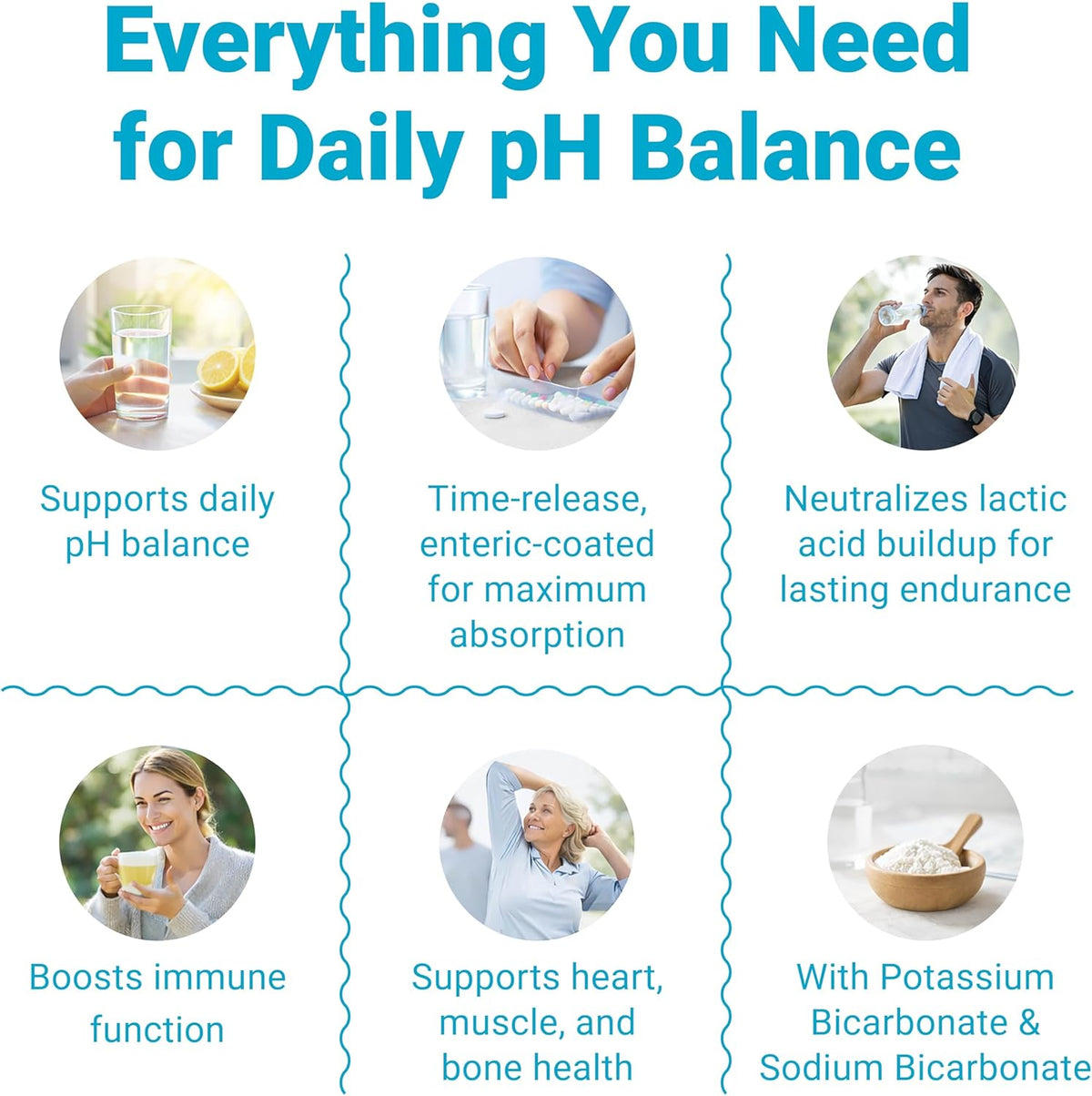 Everything You Need for Daily pH Balance

Supports daily pH balance

Time-release, enteric-coated for maximum absorption

Neutralizes lactic acid buildup for lasting endurance

Boosts immune function

Supports heart, muscle, and bone health

With Potassium Bicarbonate & Sodium Bicarbonate